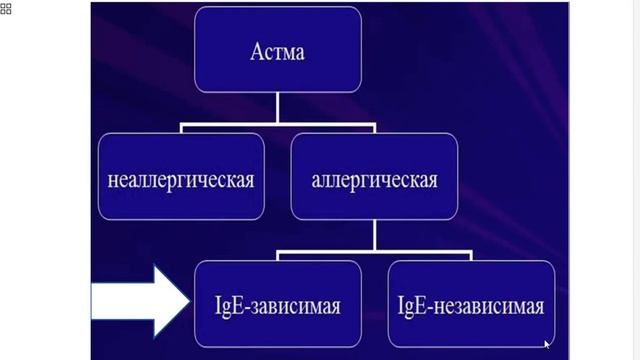 Астма

неаллергическая

аллергическая

IgE-зависимая

IgE-независимая